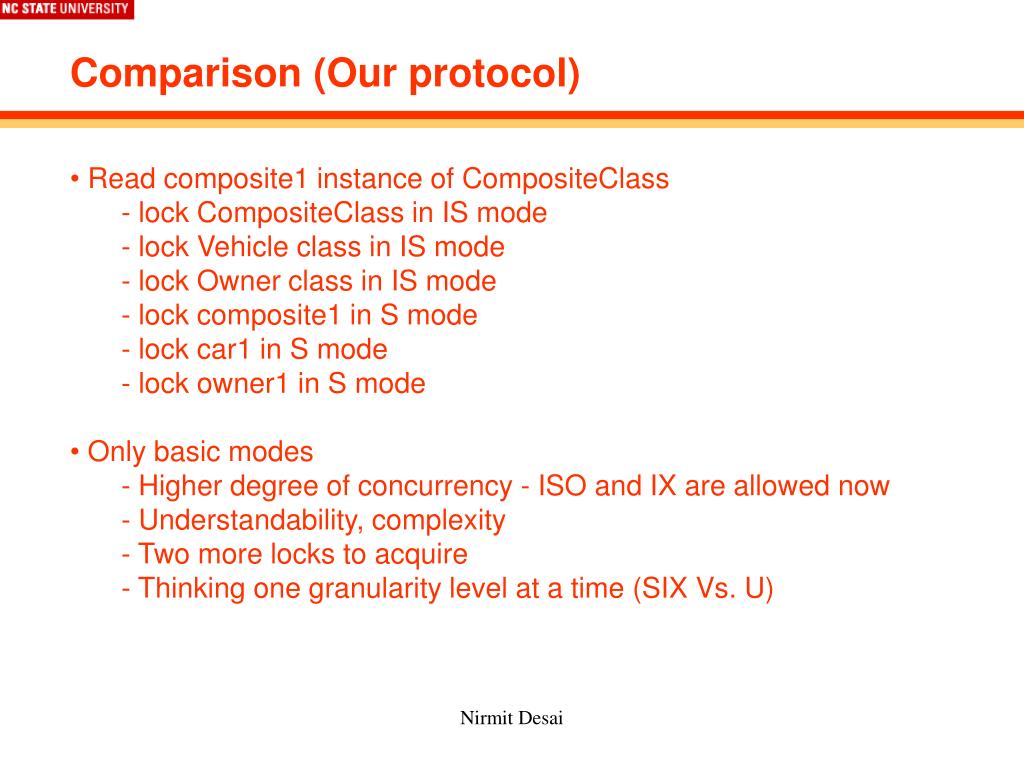 NC STATE UNIVERSITY

Comparison (Our protocol)

• Read composite1 instance of CompositeClass
- lock CompositeClass in IS mode
- lock Vehicle class in IS mode
- lock Owner class in IS mode
- lock composite1 in S mode
- lock car1 in S mode
- lock owner1 in S mode

• Only basic modes
- Higher degree of concurrency - ISO and IX are allowed now
- Understandability, complexity
- Two more locks to acquire
- Thinking one granularity level at a time (SIX Vs. U)

Nirmit Desai